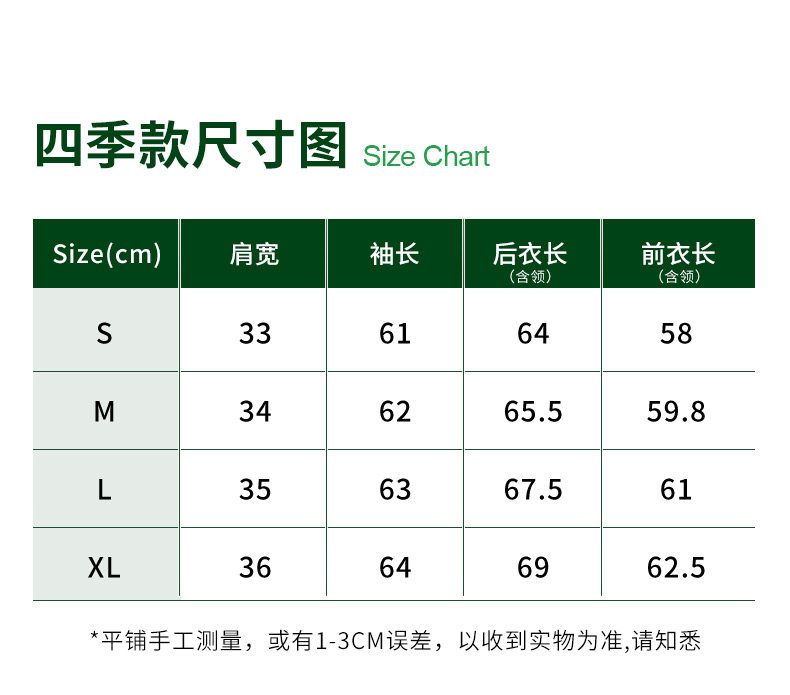 四季款尺寸图 Size Chart

| Size(cm) | 肩宽 | 袖长 | 后衣长（含领） | 前衣长（含领） |
|---|---|---|---|---|
| S | 33 | 61 | 64 | 58 |
| M | 34 | 62 | 65.5 | 59.8 |
| L | 35 | 63 | 67.5 | 61 |
| XL | 36 | 64 | 69 | 62.5 |

*平铺手工测量，或有1-3CM误差，以收到实物为准,请知悉